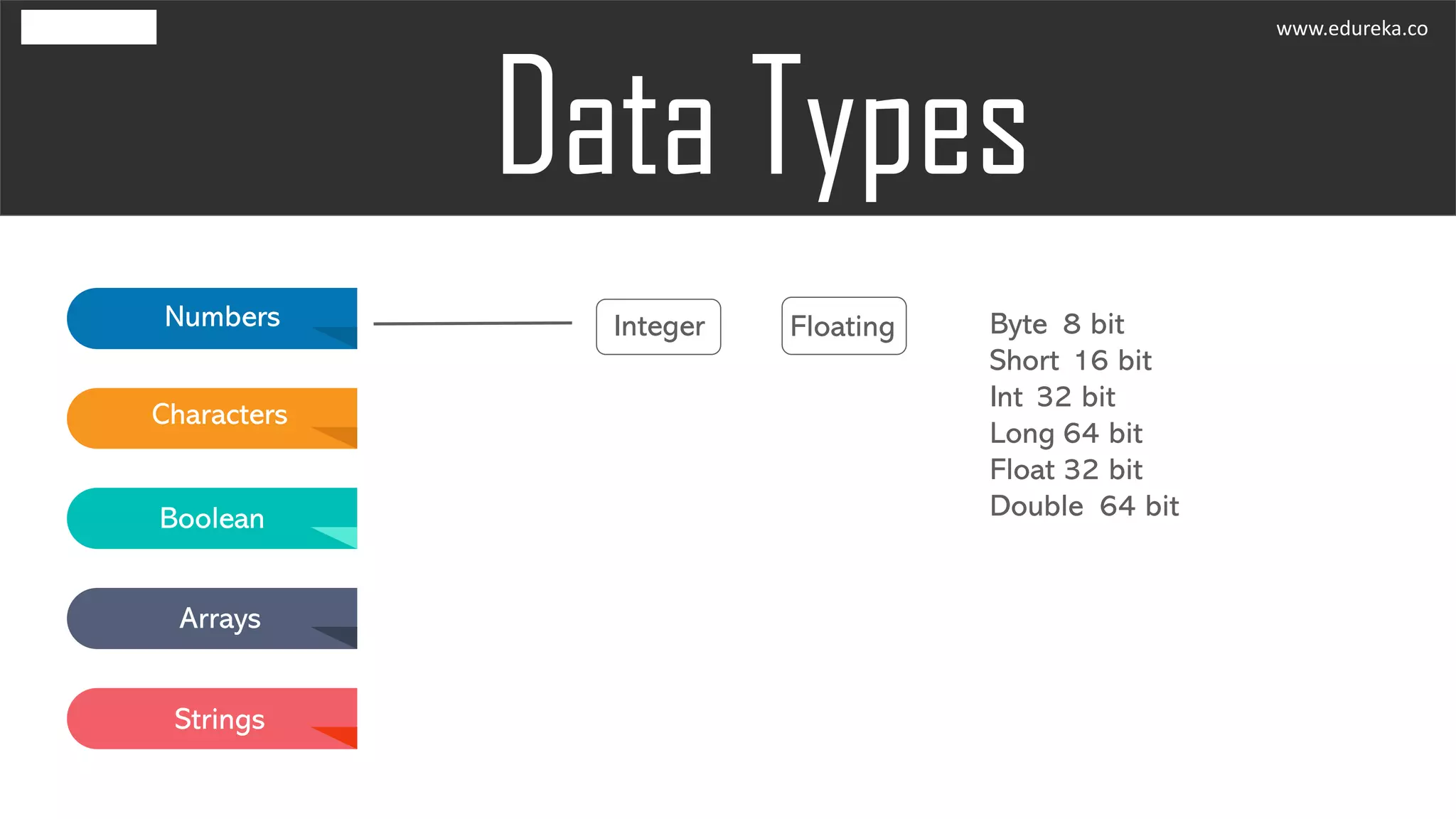 www.edureka.co

Data Types

Numbers

Characters

Boolean

Arrays

Strings

Integer

Floating

Byte 8 bit
Short 16 bit
Int 32 bit
Long 64 bit
Float 32 bit
Double 64 bit